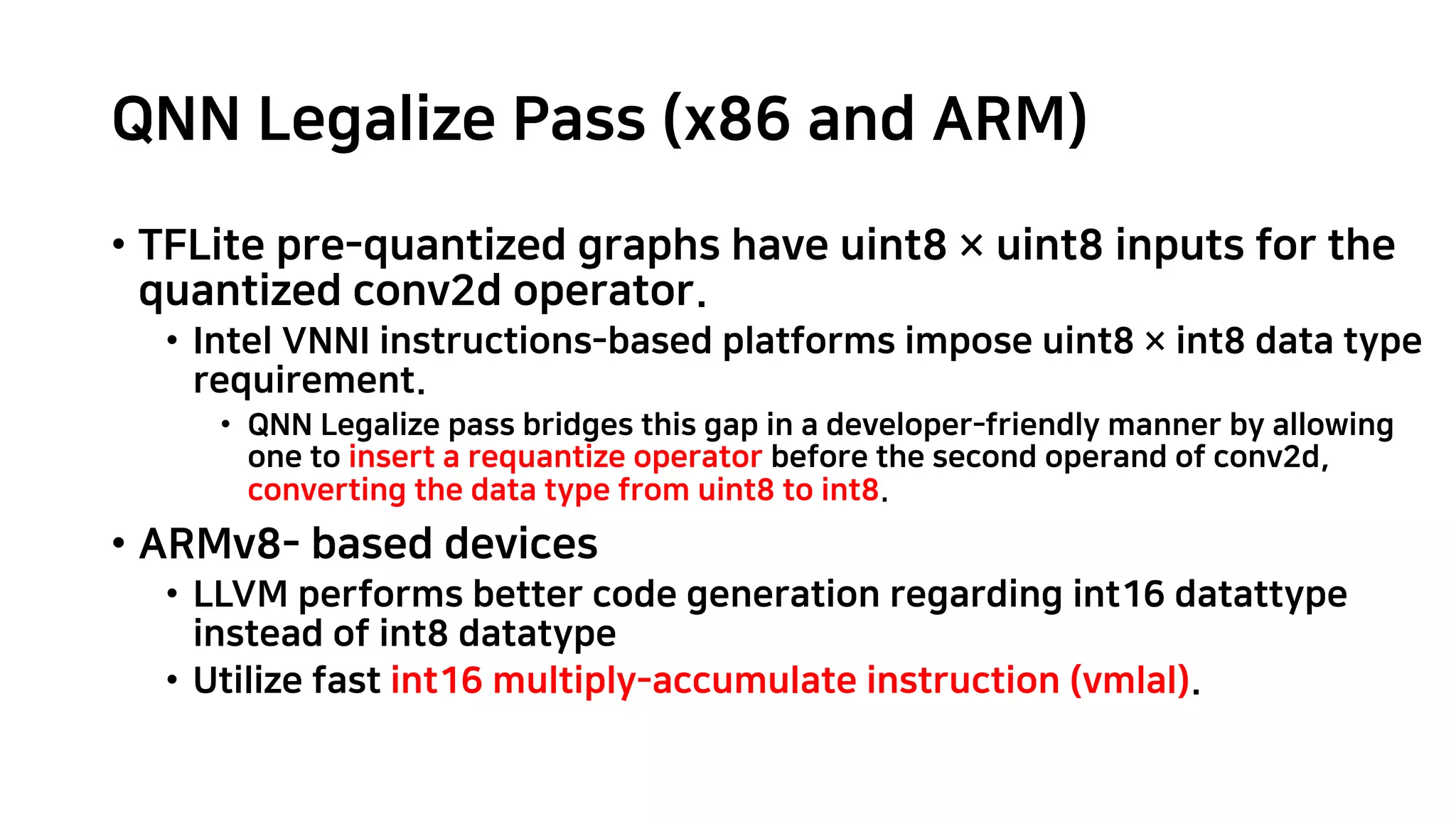 QNN Legalize Pass (x86 and ARM)

• TFLite pre-quantized graphs have uint8 × uint8 inputs for the quantized conv2d operator.

• Intel VNNI instructions-based platforms impose uint8 × int8 data type requirement.

• QNN Legalize pass bridges this gap in a developer-friendly manner by allowing one to insert a requantize operator before the second operand of conv2d, converting the data type from uint8 to int8.

• ARMv8- based devices

• LLVM performs better code generation regarding int16 datattype instead of int8 datatype

• Utilize fast int16 multiply-accumulate instruction (vmlal).